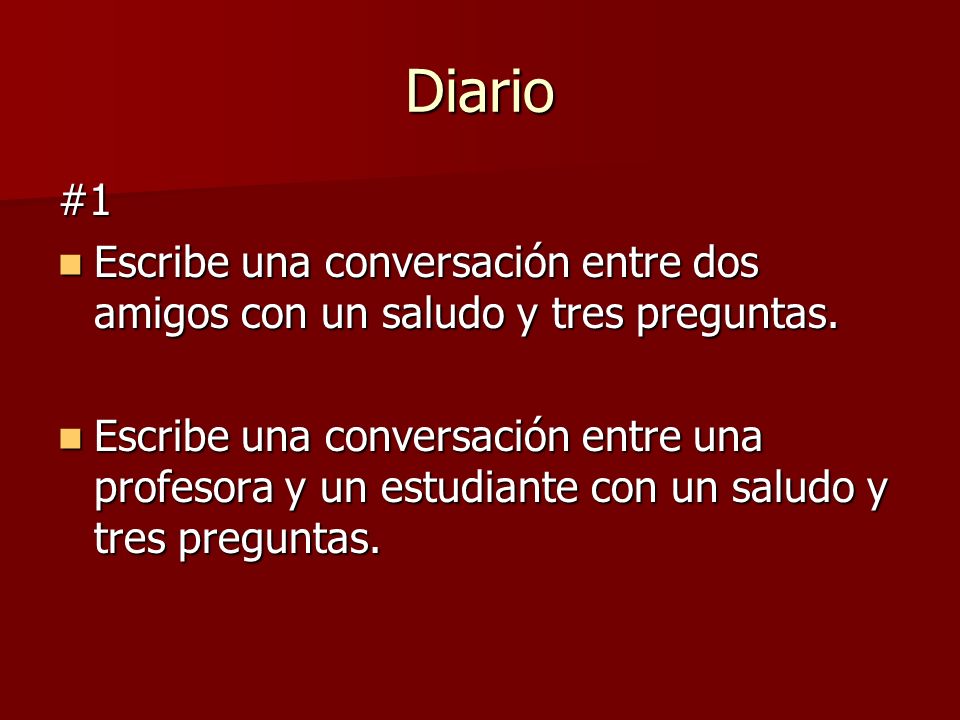 Diario

#1

- Escribe una conversación entre dos amigos con un saludo y tres preguntas.

- Escribe una conversación entre una profesora y un estudiante con un saludo y tres preguntas.